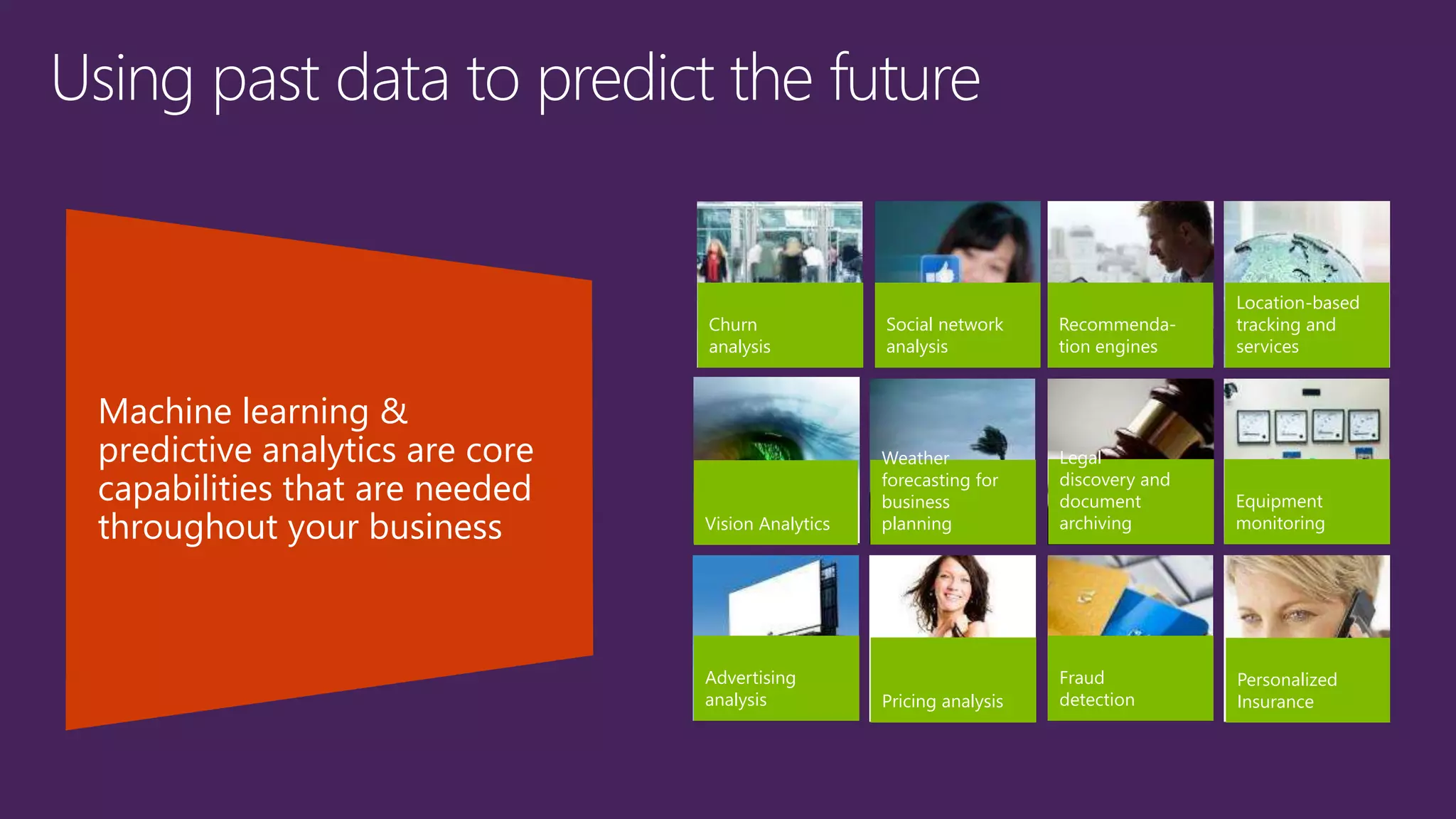 Using past data to predict the future

Machine learning & predictive analytics are core capabilities that are needed throughout your business

Churn analysis

Social network analysis

Recommendation engines

Location-based tracking and services

Vision Analytics

Weather forecasting for business planning

Legal discovery and document archiving

Equipment monitoring

Advertising analysis

Pricing analysis

Fraud detection

Personalized Insurance